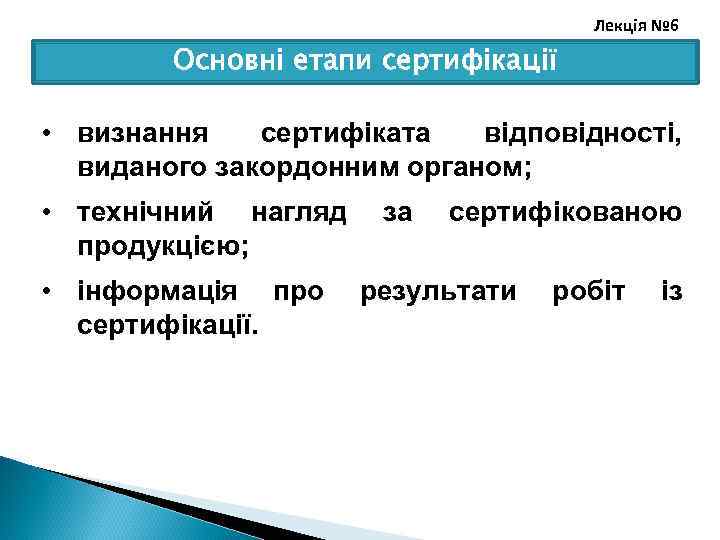 Лекція №6

Основні етапи сертифікації

• визнання сертифіката відповідності, виданого закордонним органом;
• технічний нагляд за сертифікованою продукцією;
• інформація про результати робіт із сертифікації.